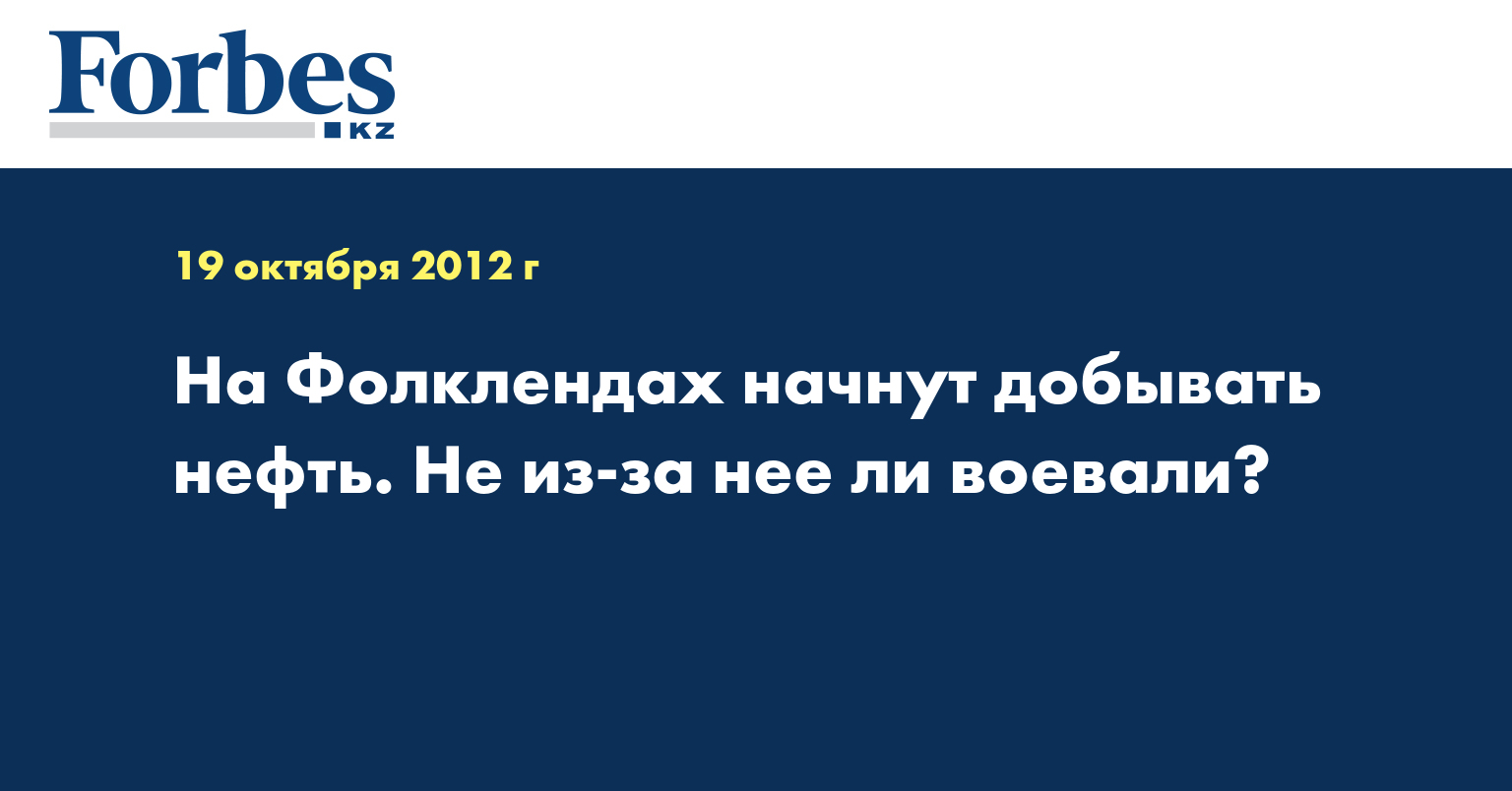 Forbes
KZ

19 октября 2012 г

На Фолклендах начнут добывать нефть. Не из-за нее ли воевали?